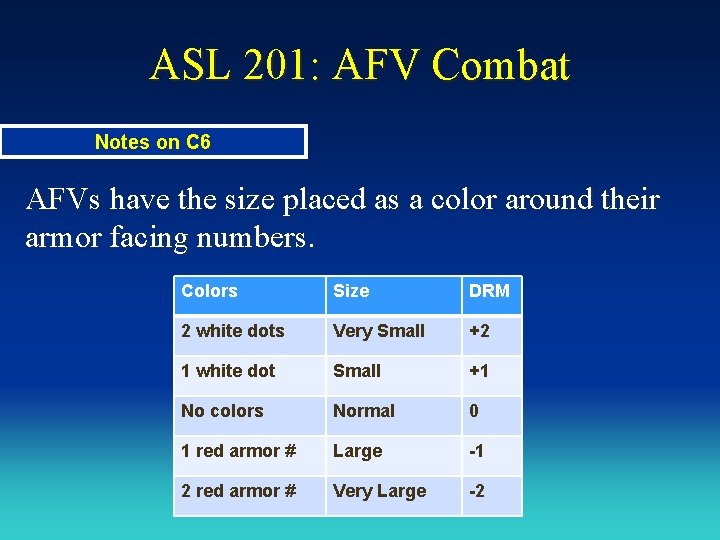 ASL 201: AFV Combat

Notes on C6

AFVs have the size placed as a color around their armor facing numbers.

| Colors | Size | DRM |
|---|---|---|
| 2 white dots | Very Small | +2 |
| 1 white dot | Small | +1 |
| No colors | Normal | 0 |
| 1 red armor # | Large | -1 |
| 2 red armor # | Very Large | -2 |